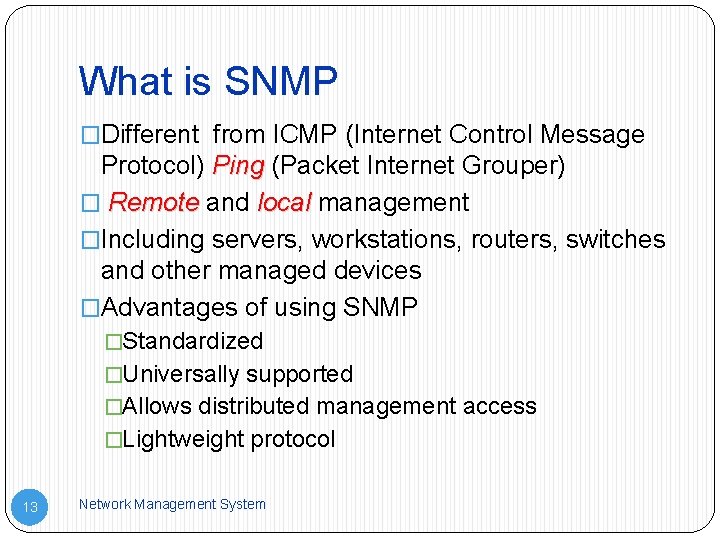 What is SNMP

□Different from ICMP (Internet Control Message Protocol) Ping (Packet Internet Grouper)

□ Remote and local management

□Including servers, workstations, routers, switches and other managed devices

□Advantages of using SNMP

□Standardized

□Universally supported

□Allows distributed management access

□Lightweight protocol

13

Network Management System